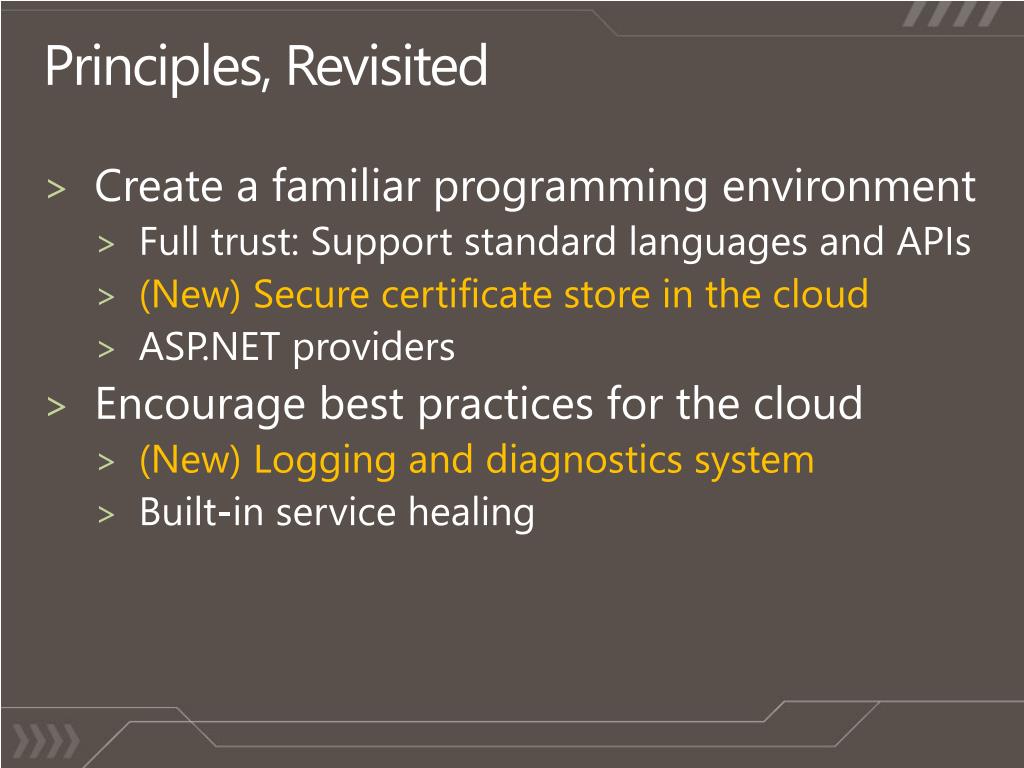 Principles, Revisited

> Create a familiar programming environment
> Full trust: Support standard languages and APIs
> (New) Secure certificate store in the cloud
> ASP.NET providers
> Encourage best practices for the cloud
> (New) Logging and diagnostics system
> Built-in service healing